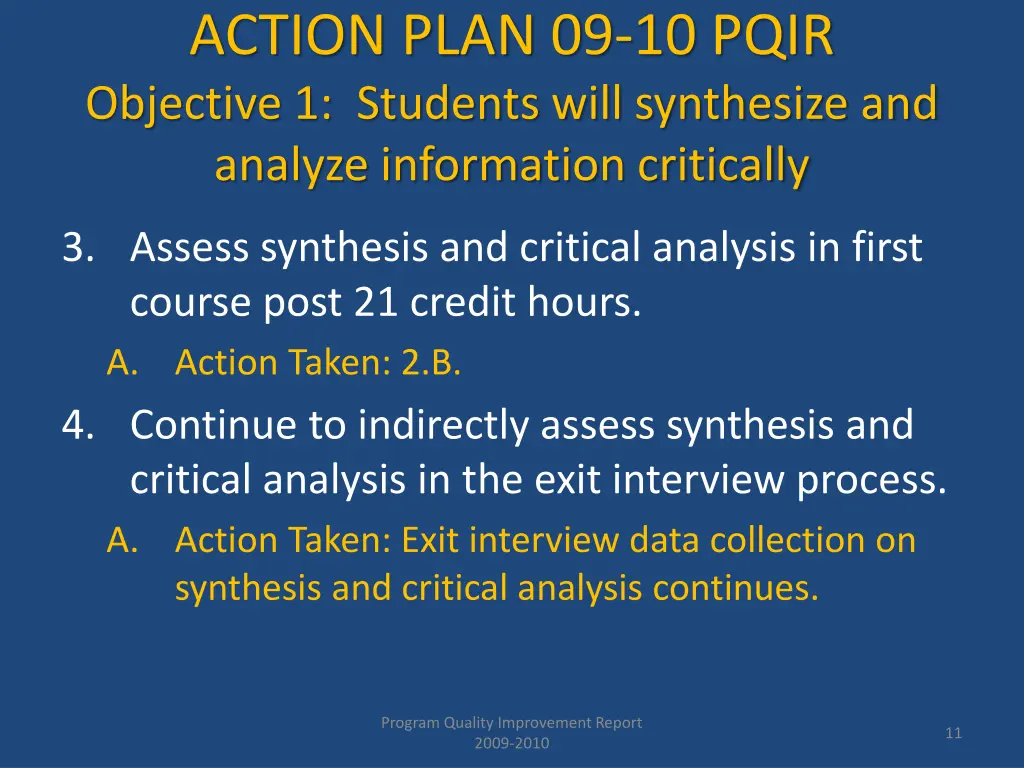 ACTION PLAN 09-10 PQIR

Objective 1: Students will synthesize and analyze information critically

3. Assess synthesis and critical analysis in first course post 21 credit hours.

A. Action Taken: 2.B.

4. Continue to indirectly assess synthesis and critical analysis in the exit interview process.

A. Action Taken: Exit interview data collection on synthesis and critical analysis continues.

Program Quality Improvement Report 2009-2010

11